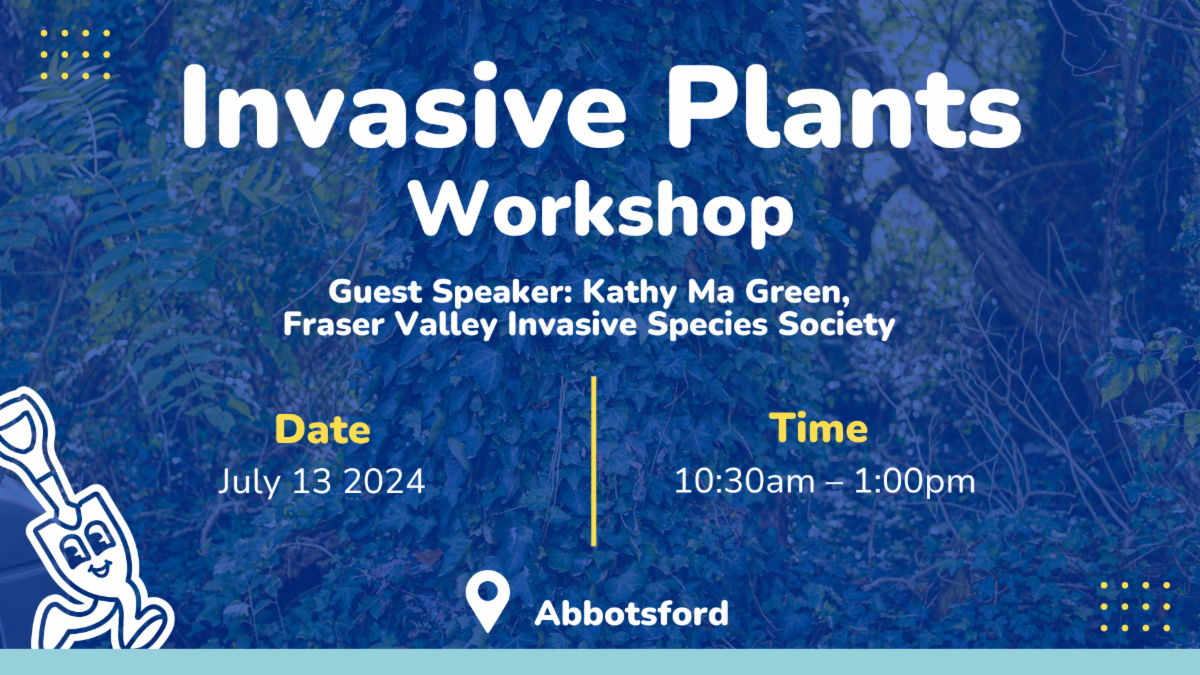 Invasive Plants
Workshop

Guest Speaker: Kathy Ma Green,
Fraser Valley Invasive Species Society

Date
July 13 2024

Time
10:30am – 1:00pm

Abbotsford